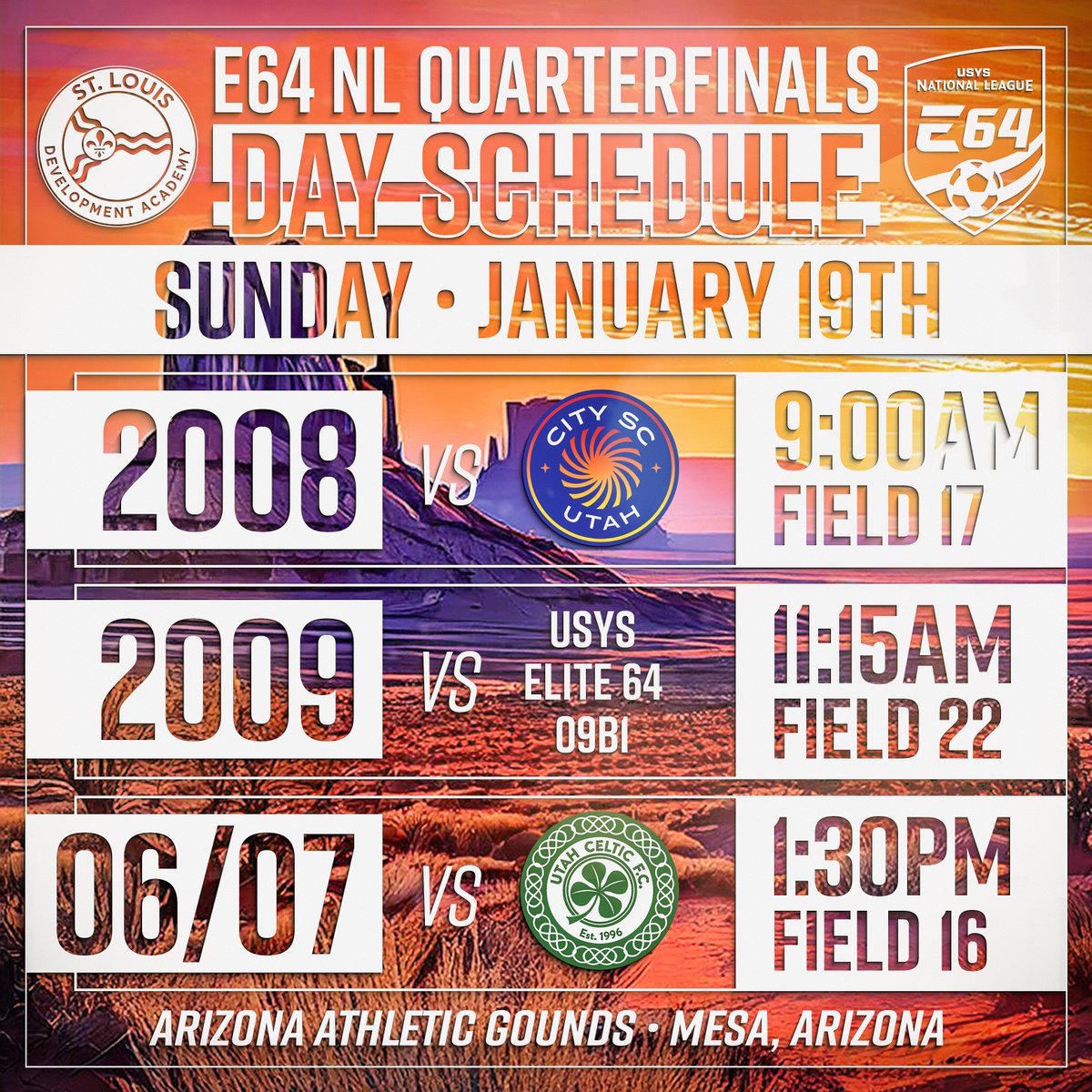 ST. LOUIS DEVELOPMENT ACADEMY

E64 NL QUARTERFINALS
DAY SCHEDULE

USYS NATIONAL LEAGUE E64

SUNDAY • JANUARY 19TH

2008 VS CITY SC UTAH 9:00AM FIELD 17

2009 VS USYS ELITE 64 09B1 11:15AM FIELD 22

06/07 VS UTAH CELTIC F.C. Est. 1996 1:30PM FIELD 16

ARIZONA ATHLETIC GOUNDS • MESA, ARIZONA